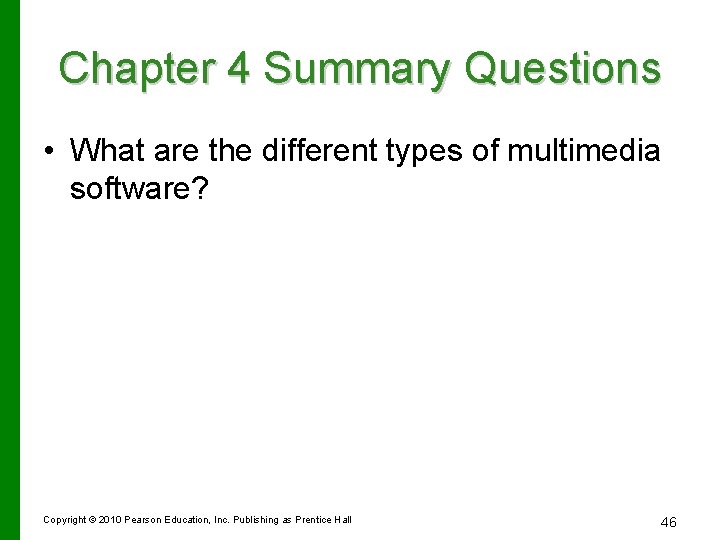 Chapter 4 Summary Questions

• What are the different types of multimedia software?

Copyright © 2010 Pearson Education, Inc. Publishing as Prentice Hall

46